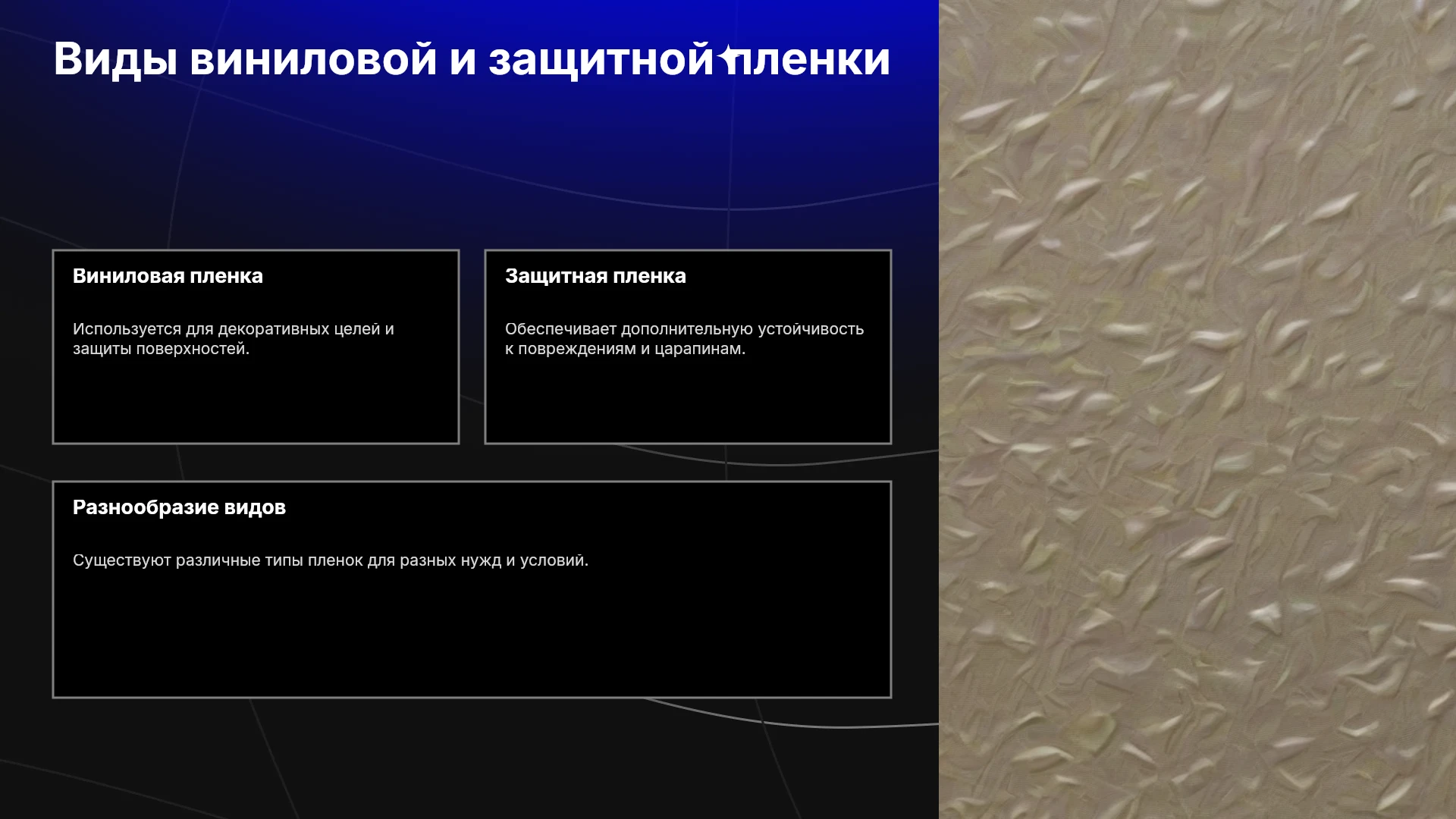 Виды виниловой и защитной пленки

Виниловая пленка

Используется для декоративных целей и защиты поверхностей.

Защитная пленка

Обеспечивает дополнительную устойчивость к повреждениям и царапинам.

Разнообразие видов

Существуют различные типы пленок для разных нужд и условий.